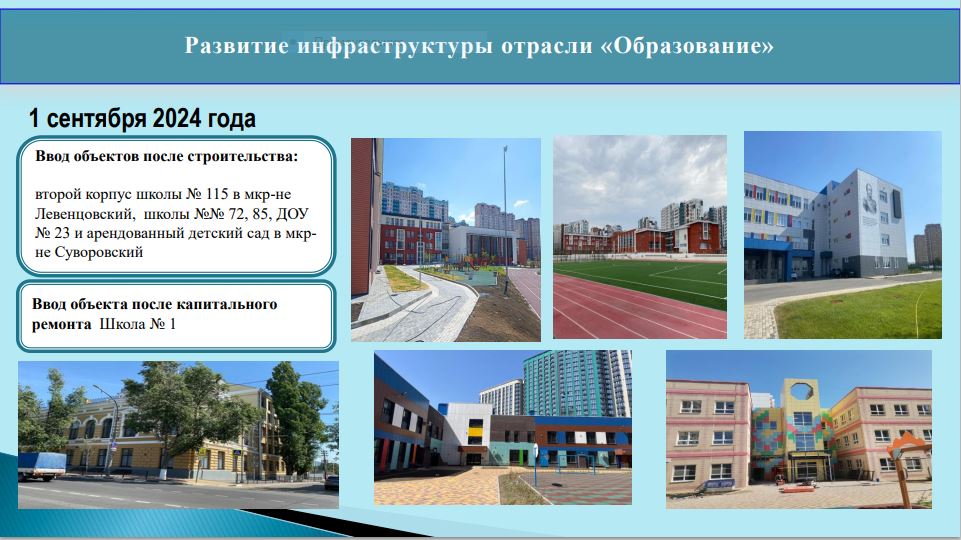 Развитие инфраструктуры отрасли «Образование»

1 сентября 2024 года

Ввод объектов после строительства:

второй корпус школы № 115 в мкр-не Левенцовский, школы №№ 72, 85, ДОУ № 23 и арендованный детский сад в мкр-не Суворовский

Ввод объекта после капитального ремонта Школа № 1